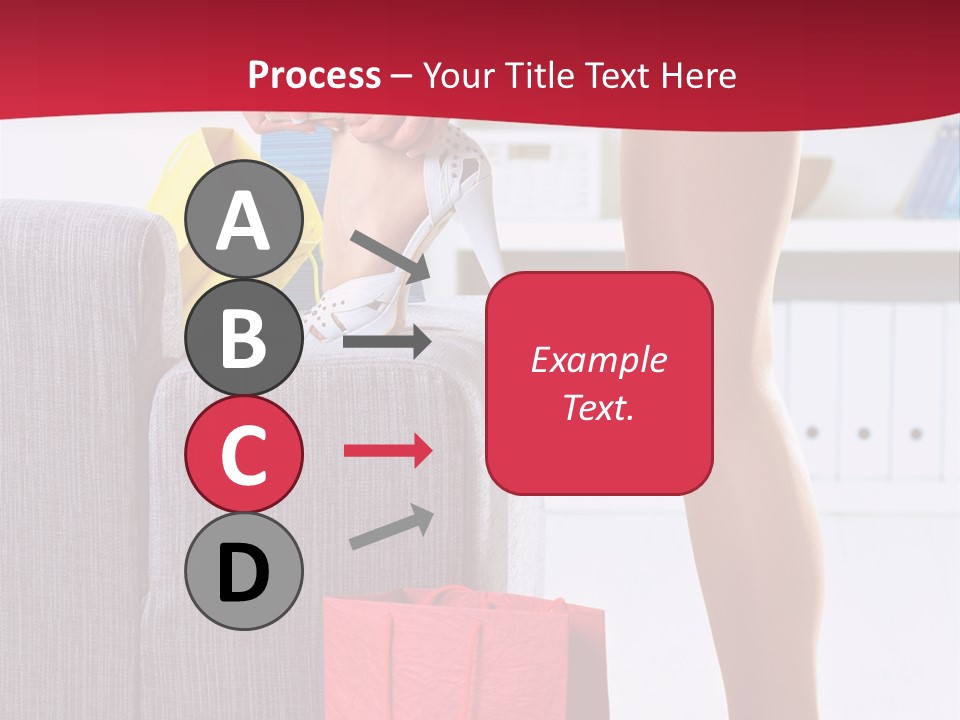 Process – Your Title Text Here

A

B

C

D

Example Text.